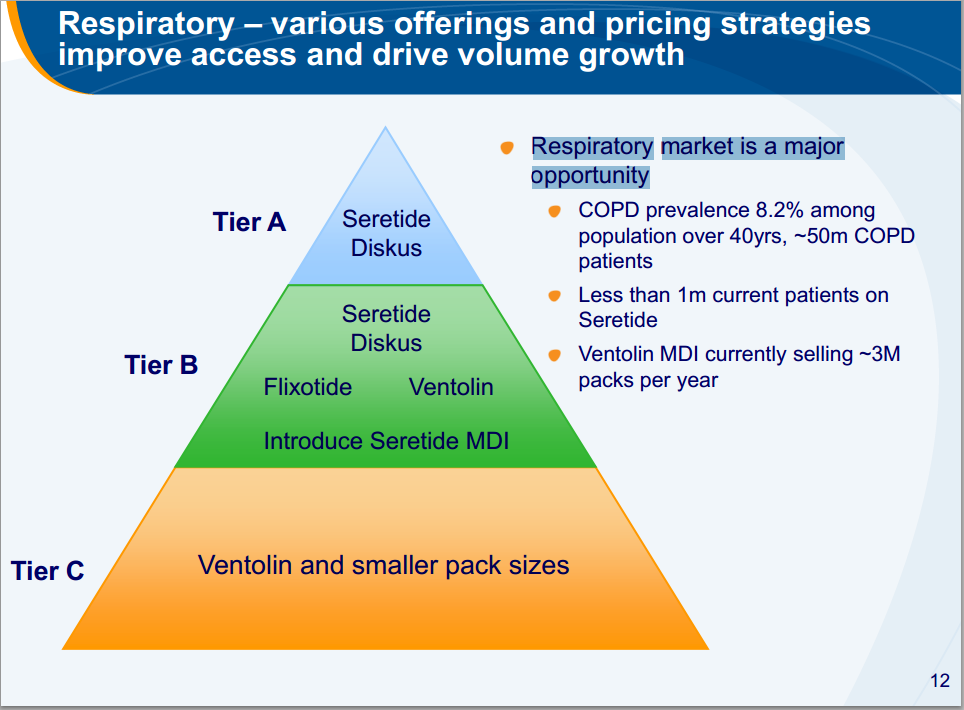 Respiratory – various offerings and pricing strategies improve access and drive volume growth

Tier A

Seretide Diskus

Tier B

Seretide Diskus

Flixotide Ventolin

Introduce Seretide MDI

Tier C

Ventolin and smaller pack sizes

Respiratory market is a major opportunity

COPD prevalence 8.2% among population over 40yrs, ~50m COPD patients

Less than 1m current patients on Seretide

Ventolin MDI currently selling ~3M packs per year

12